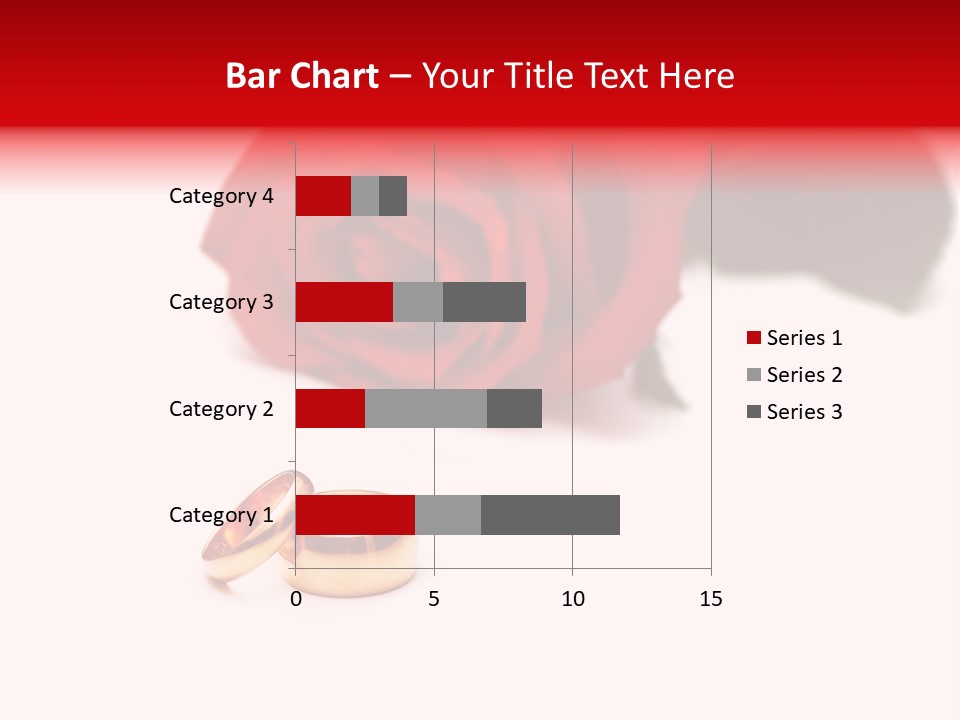 Bar Chart – Your Title Text Here

Category 4
Category 3
Category 2
Category 1

0
5
10
15

Series 1
Series 2
Series 3